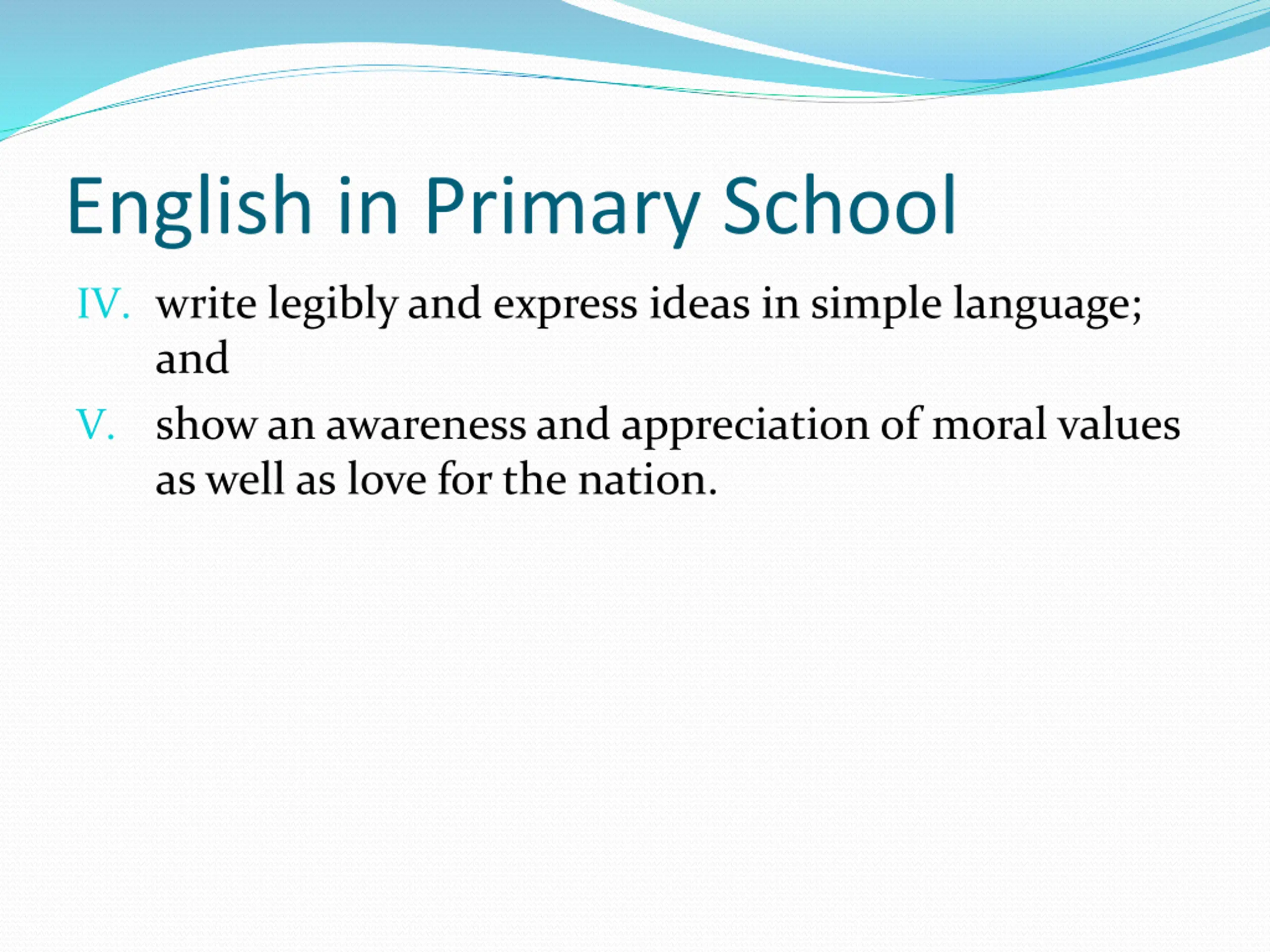 English in Primary School

IV. write legibly and express ideas in simple language; and

V. show an awareness and appreciation of moral values as well as love for the nation.